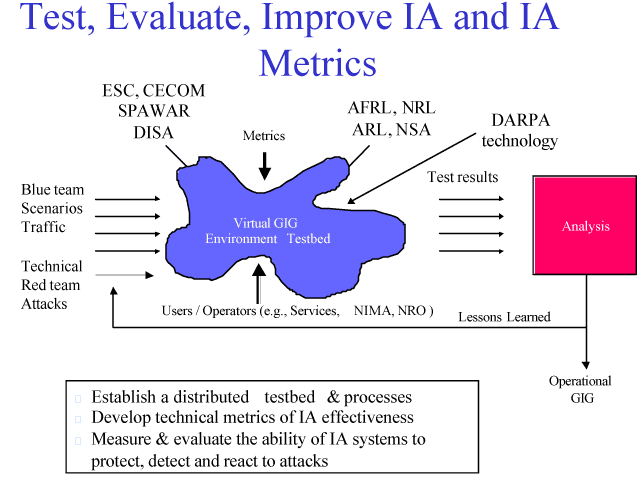 Test, Evaluate, Improve IA and IA Metrics

ESC, CECOM
SPAWAR
DISA

Metrics

AFRL, NRL
ARL, NSA

DARPA
technology

Blue team
Scenarios
Traffic

Technical
Red team
Attacks

Virtual GIG
Environment Testbed

Test results

Analysis

Users / Operators (e.g., Services, NIMA, NRO )

Lessons Learned

Operational
GIG

Establish a distributed testbed & processes
Develop technical metrics of IA effectiveness
Measure & evaluate the ability of IA systems to protect, detect and react to attacks